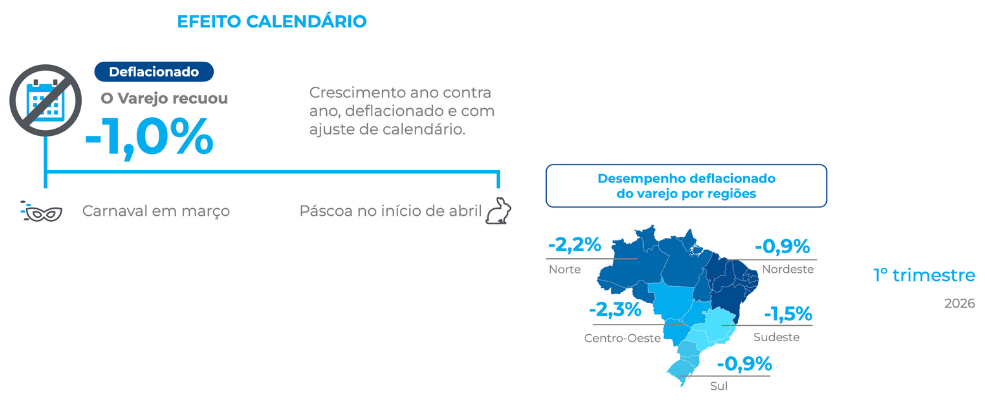 EFEITO CALENDÁRIO

Deflacionado

O Varejo recuou

-1,0%

Crescimento ano contra ano, deflacionado e com ajuste de calendário.

Carnaval em março

Páscoa no início de abril

Desempenho deflacionado do varejo por regiões

-2,2%
Norte

-0,9%
Nordeste

-2,3%
Centro-Oeste

-1,5%
Sudeste

-0,9%
Sul

1º trimestre

2026